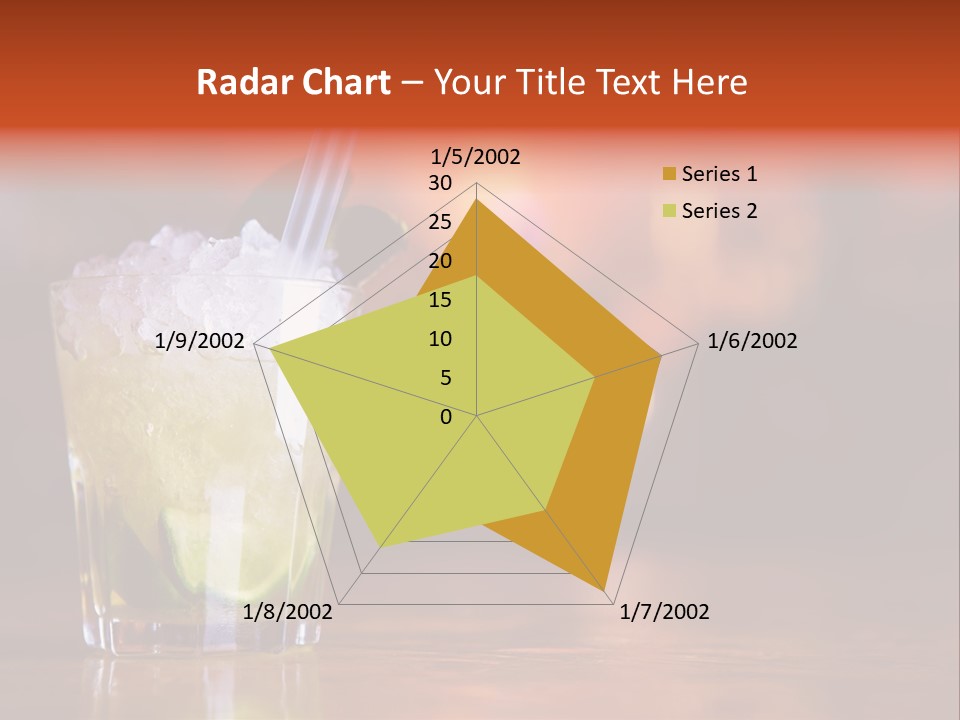 Radar Chart – Your Title Text Here

1/5/2002
30
25
20
15
10
5
0
1/6/2002
1/7/2002
1/8/2002
1/9/2002

Series 1
Series 2